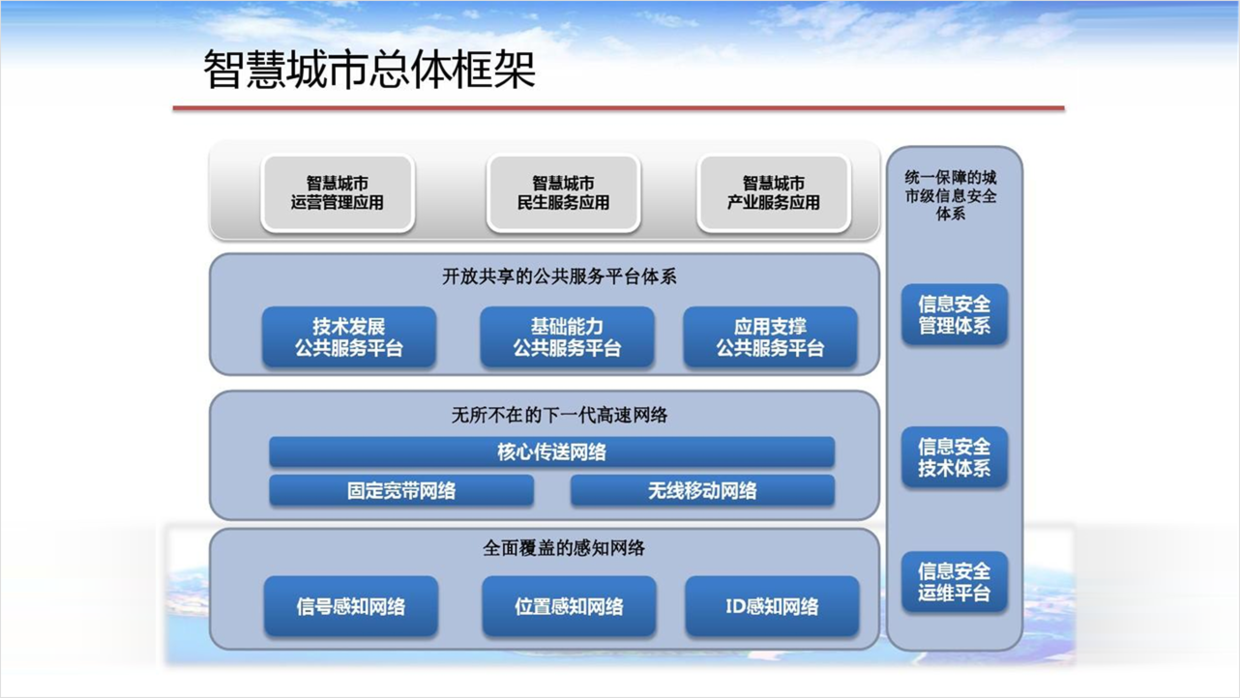 智慧城市总体框架

智慧城市
运营管理应用

智慧城市
民生服务应用

智慧城市
产业服务应用

开放共享的公共服务平台体系

技术发展
公共服务平台

基础能力
公共服务平台

应用支撑
公共服务平台

无所不在的下一代高速网络

核心传送网络

固定宽带网络

无线移动网络

全面覆盖的感知网络

信号感知网络

位置感知网络

ID感知网络

统一保障的城市级信息安全体系

信息安全
管理体系

信息安全
技术体系

信息安全
运维平台